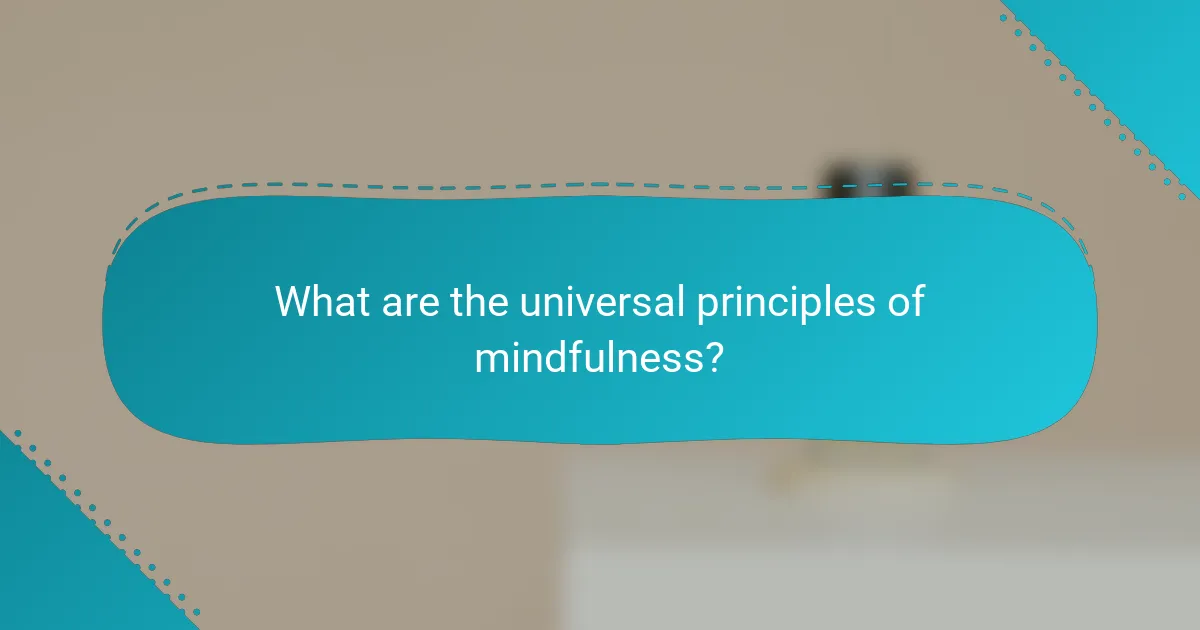 What are the universal principles of mindfulness?